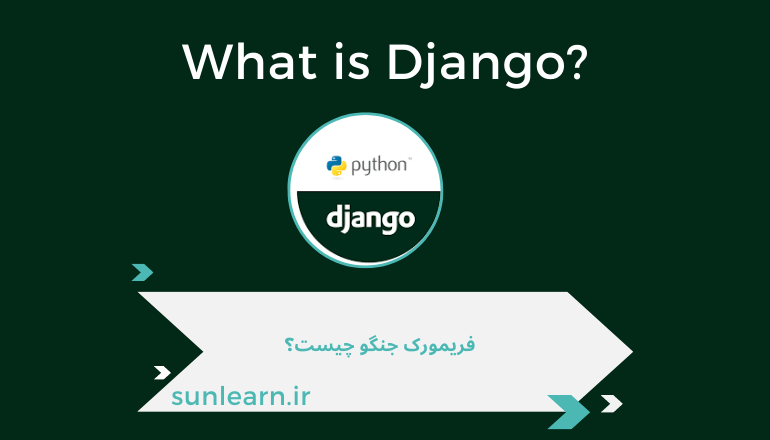 What is Django?

python™

django

فریمورک جنگو چیست؟

sunlearn.ir